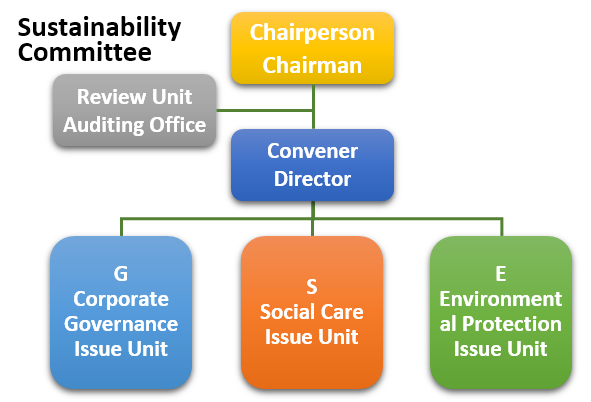 Sustainability Committee

Chairperson
Chairman

Review Unit
Auditing Office

Convener
Director

G
Corporate Governance Issue Unit

S
Social Care Issue Unit

E
Environmental Protection Issue Unit